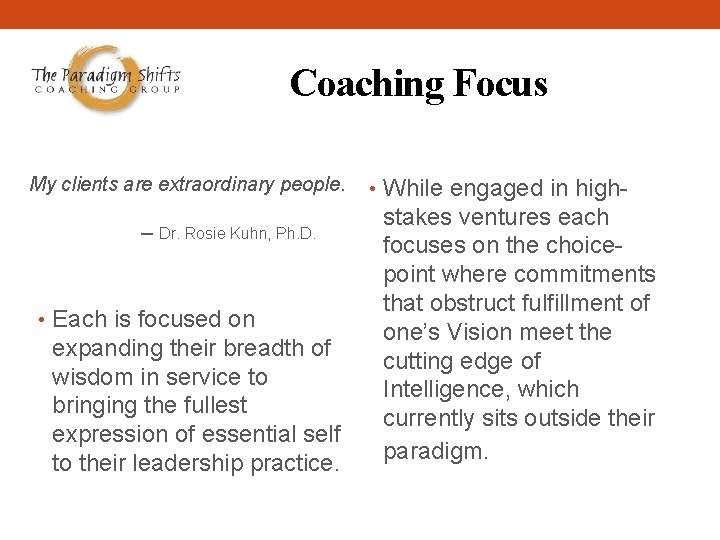 The Paradigm Shifts
COACHING GROUP

Coaching Focus

My clients are extraordinary people.

– Dr. Rosie Kuhn, Ph.D.

• Each is focused on expanding their breadth of wisdom in service to bringing the fullest expression of essential self to their leadership practice.

• While engaged in high-stakes ventures each focuses on the choice-point where commitments that obstruct fulfillment of one's Vision meet the cutting edge of Intelligence, which currently sits outside their paradigm.